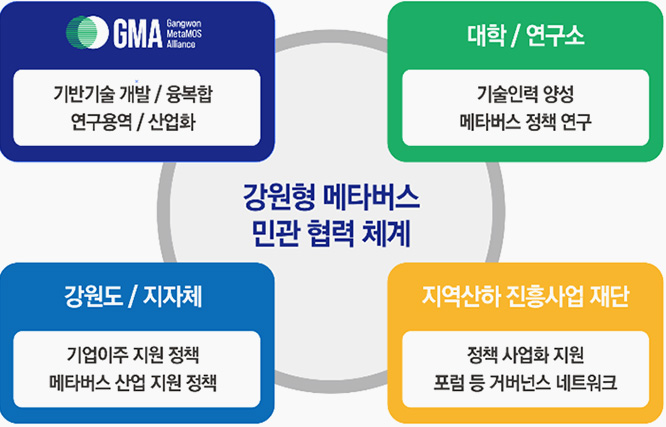 GMA Gangwon MetaMOS Alliance

기반기술 개발 / 융복합
연구용역 / 산업화

대학 / 연구소

기술인력 양성
메타버스 정책 연구

강원형 메타버스
민관 협력 체계

강원도 / 지자체

기업이주 지원 정책
메타버스 산업 지원 정책

지역산하 진흥사업 재단

정책 사업화 지원
포럼 등 거버넌스 네트워크